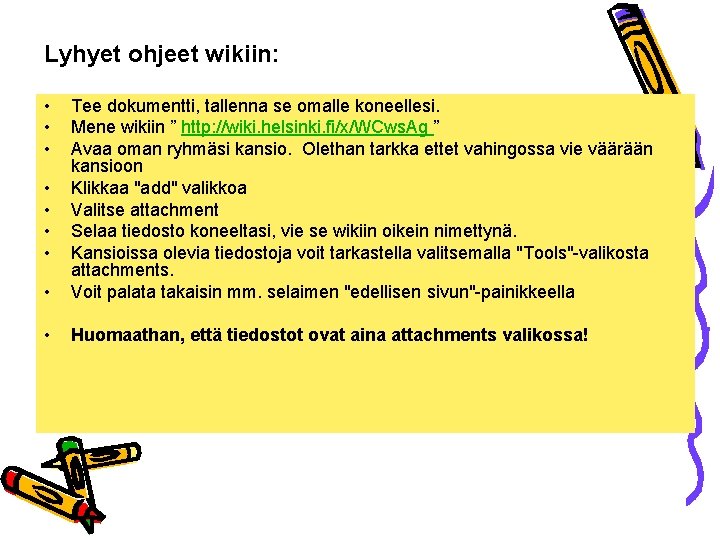 Lyhyet ohjeet wikiin:

• Tee dokumentti, tallenna se omalle koneellesi.
• Mene wikiin ” http://wiki.helsinki.fi/x/WCwsAg ”
• Avaa oman ryhmäsi kansio. Olethan tarkka ettet vahingossa vie väärään kansioon
• Klikkaa "add" valikkoa
• Valitse attachment
• Selaa tiedosto koneeltasi, vie se wikiin oikein nimettynä.
• Kansioissa olevia tiedostoja voit tarkastella valitsemalla "Tools"-valikosta attachments.
• Voit palata takaisin mm. selaimen "edellisen sivun"-painikkeella

• Huomaathan, että tiedostot ovat aina attachments valikossa!